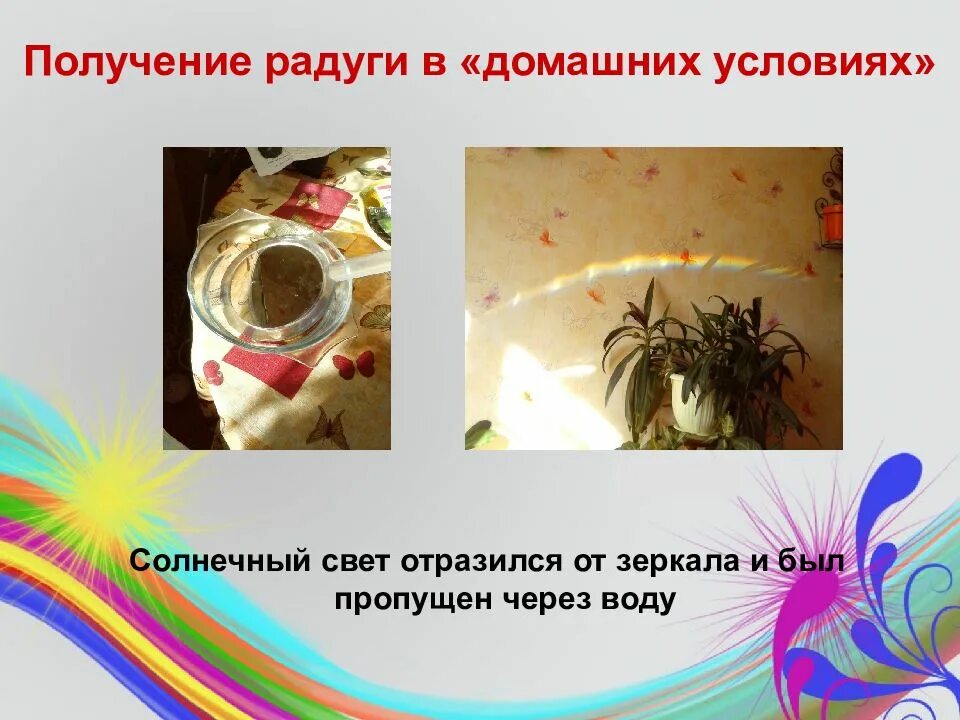 Получение радуги в «домашних условиях»

Солнечный свет отразился от зеркала и был пропущен через воду